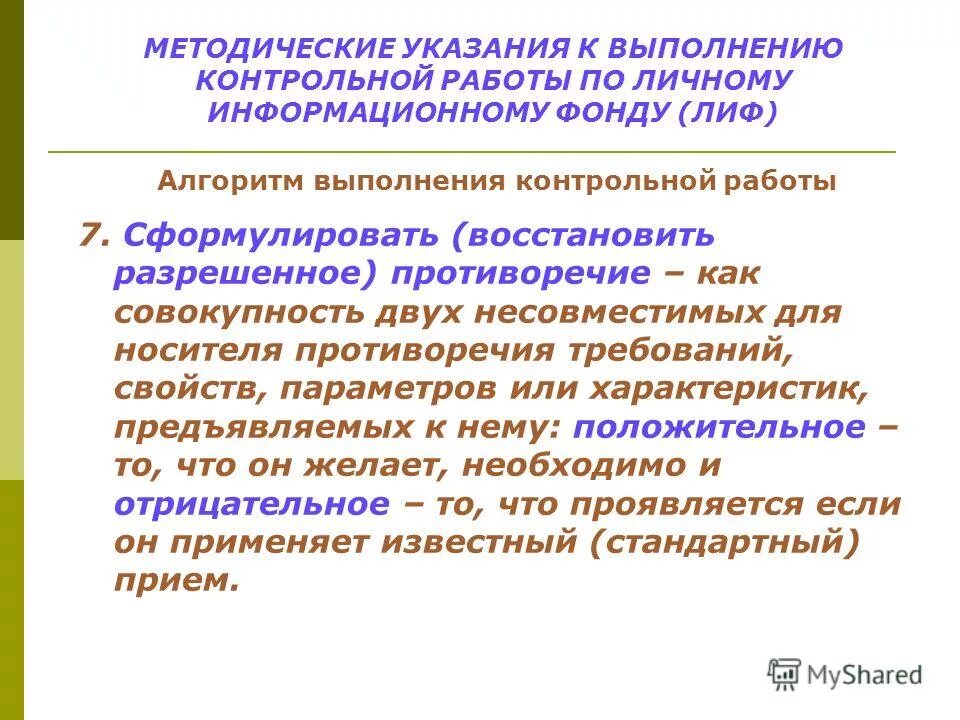 МЕТОДИЧЕСКИЕ УКАЗАНИЯ К ВЫПОЛНЕНИЮ КОНТРОЛЬНОЙ РАБОТЫ ПО ЛИЧНОМУ ИНФОРМАЦИОННОМУ ФОНДУ (ЛИФ)

Алгоритм выполнения контрольной работы

7. Сформулировать (восстановить разрешенное) противоречие – как совокупность двух несовместимых для носителя противоречия требований, свойств, параметров или характеристик, предъявляемых к нему: положительное – то, что он желает, необходимо и отрицательное – то, что проявляется если он применяет известный (стандартный) прием.

MyShared